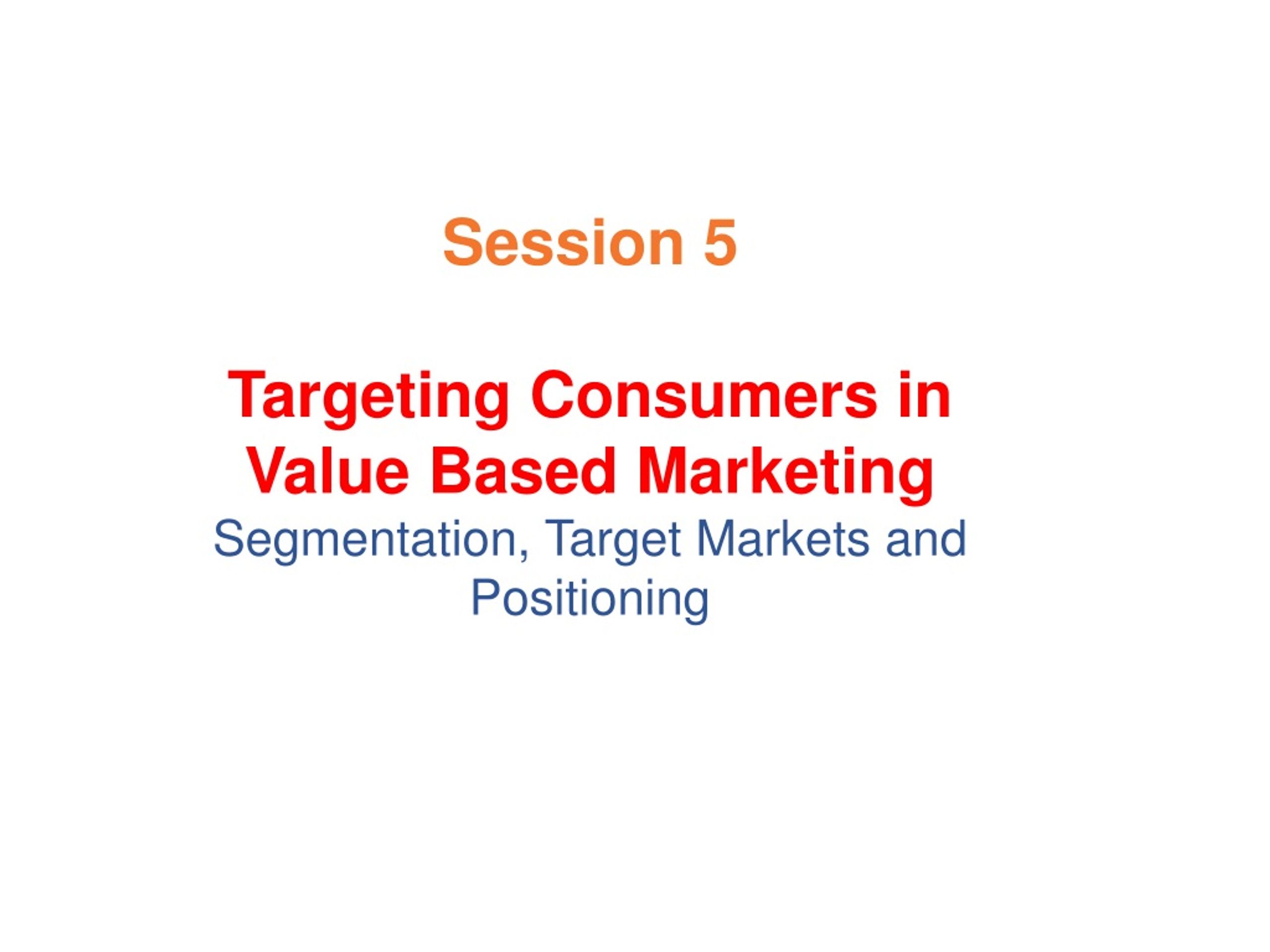 Session 5

Targeting Consumers in Value Based Marketing

Segmentation, Target Markets and Positioning